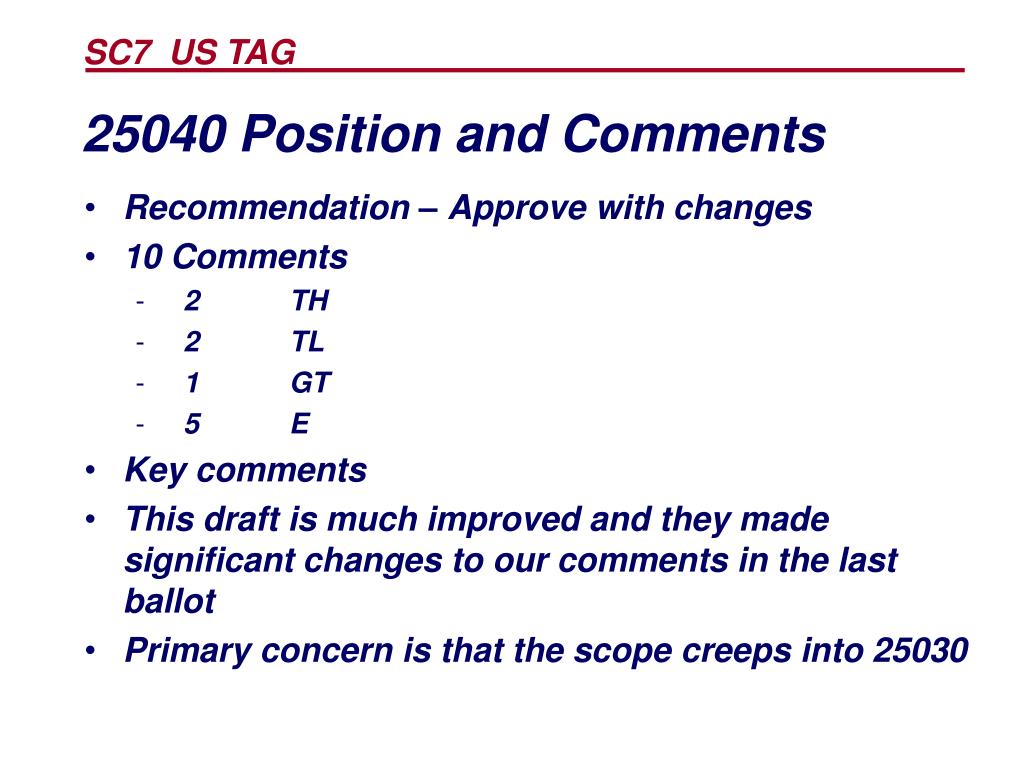 SC7 US TAG

25040 Position and Comments

• Recommendation – Approve with changes
• 10 Comments
- 2 TH
- 2 TL
- 1 GT
- 5 E
• Key comments
• This draft is much improved and they made significant changes to our comments in the last ballot
• Primary concern is that the scope creeps into 25030